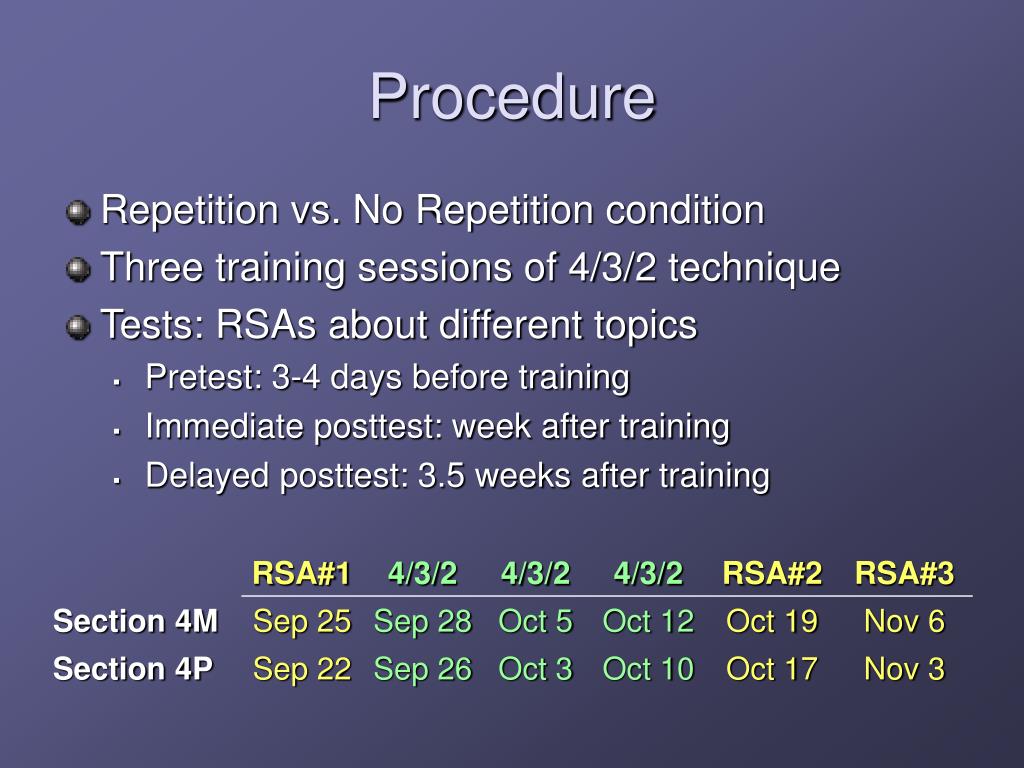 Procedure

Repetition vs. No Repetition condition

Three training sessions of 4/3/2 technique

Tests: RSAs about different topics

Pretest: 3-4 days before training

Immediate posttest: week after training

Delayed posttest: 3.5 weeks after training

| | RSA#1 | 4/3/2 | 4/3/2 | 4/3/2 | RSA#2 | RSA#3 |
|---|---|---|---|---|---|---|
| Section 4M | Sep 25 | Sep 28 | Oct 5 | Oct 12 | Oct 19 | Nov 6 |
| Section 4P | Sep 22 | Sep 26 | Oct 3 | Oct 10 | Oct 17 | Nov 3 |